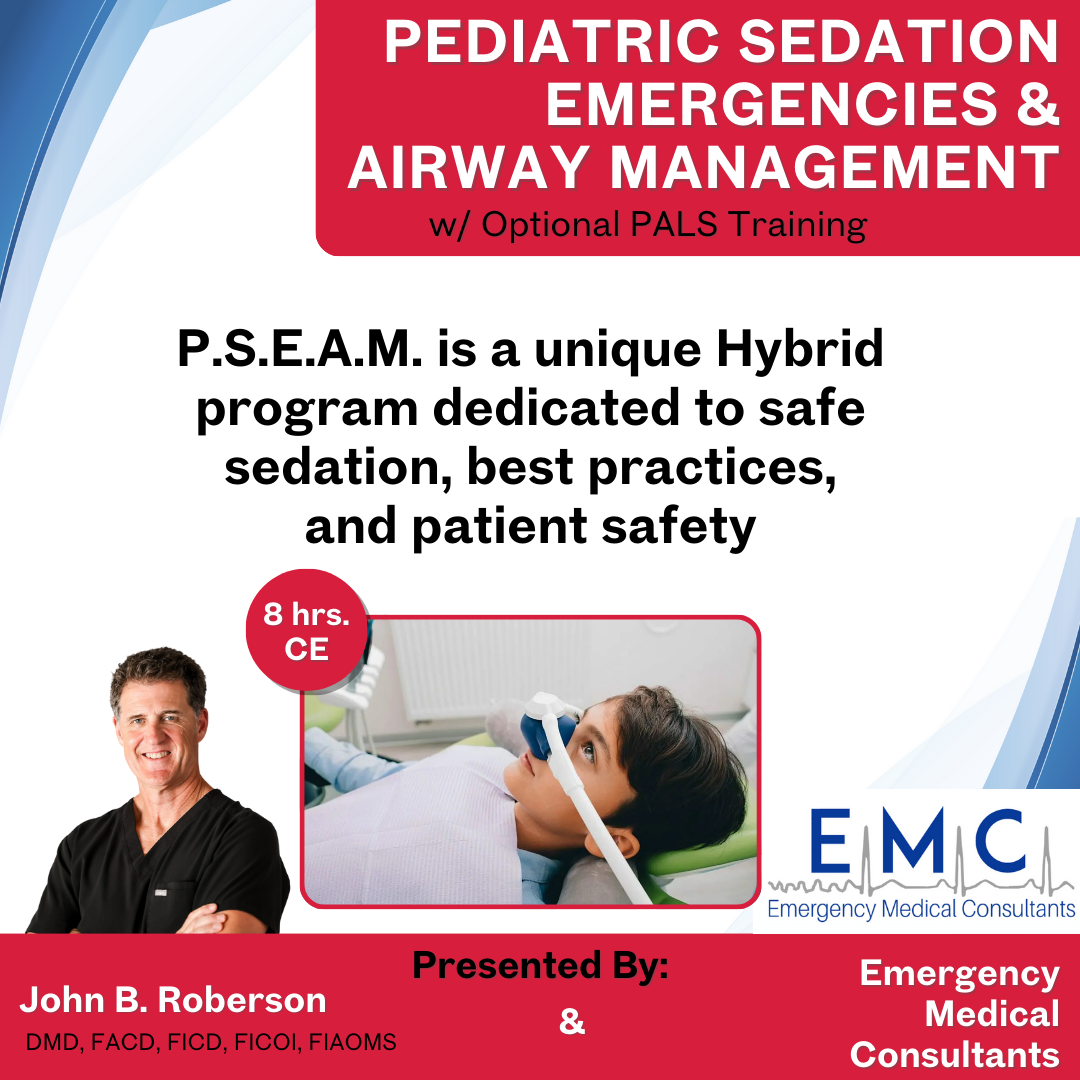 PEDIATRIC SEDATION EMERGENCIES & AIRWAY MANAGEMENT
w/ Optional PALS Training

P.S.E.A.M. is a unique Hybrid program dedicated to safe sedation, best practices, and patient safety

8 hrs. CE

EMC
Emergency Medical Consultants

Presented By:

John B. Roberson
DMD, FACD, FICD, FICOI, FIAOMS

&

Emergency Medical Consultants